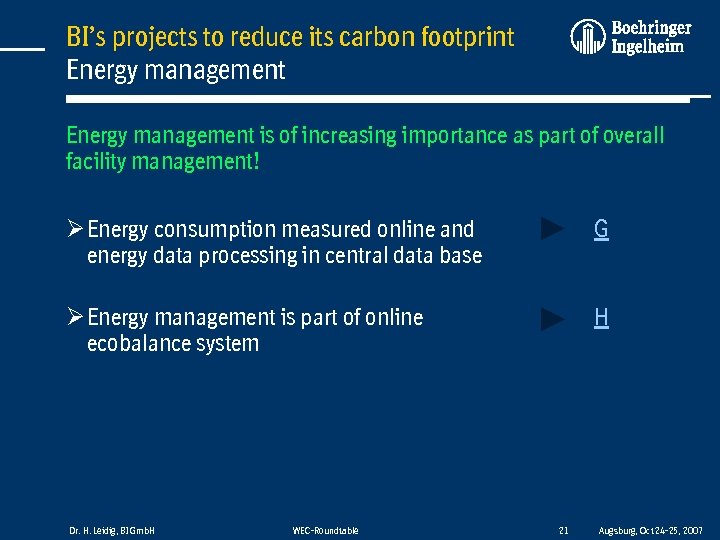 BI's projects to reduce its carbon footprint
Energy management

Boehringer Ingelheim

Energy management is of increasing importance as part of overall facility management!

➢ Energy consumption measured online and energy data processing in central data base ► G

➢ Energy management is part of online ecobalance system ► H

Dr. H. Leidig, BI GmbH WEC-Roundtable 21 Augsburg, Oct 24-25, 2007